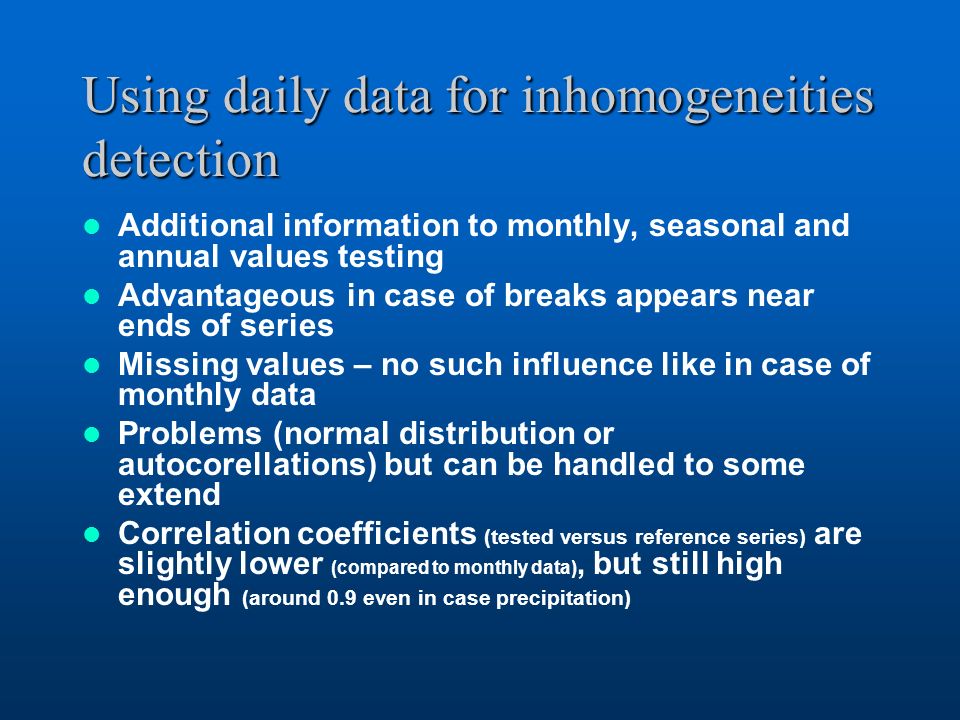 Using daily data for inhomogeneities detection

- Additional information to monthly, seasonal and annual values testing
- Advantageous in case of breaks appears near ends of series
- Missing values – no such influence like in case of monthly data
- Problems (normal distribution or autocorellations) but can be handled to some extend
- Correlation coefficients (tested versus reference series) are slightly lower (compared to monthly data), but still high enough (around 0.9 even in case precipitation)